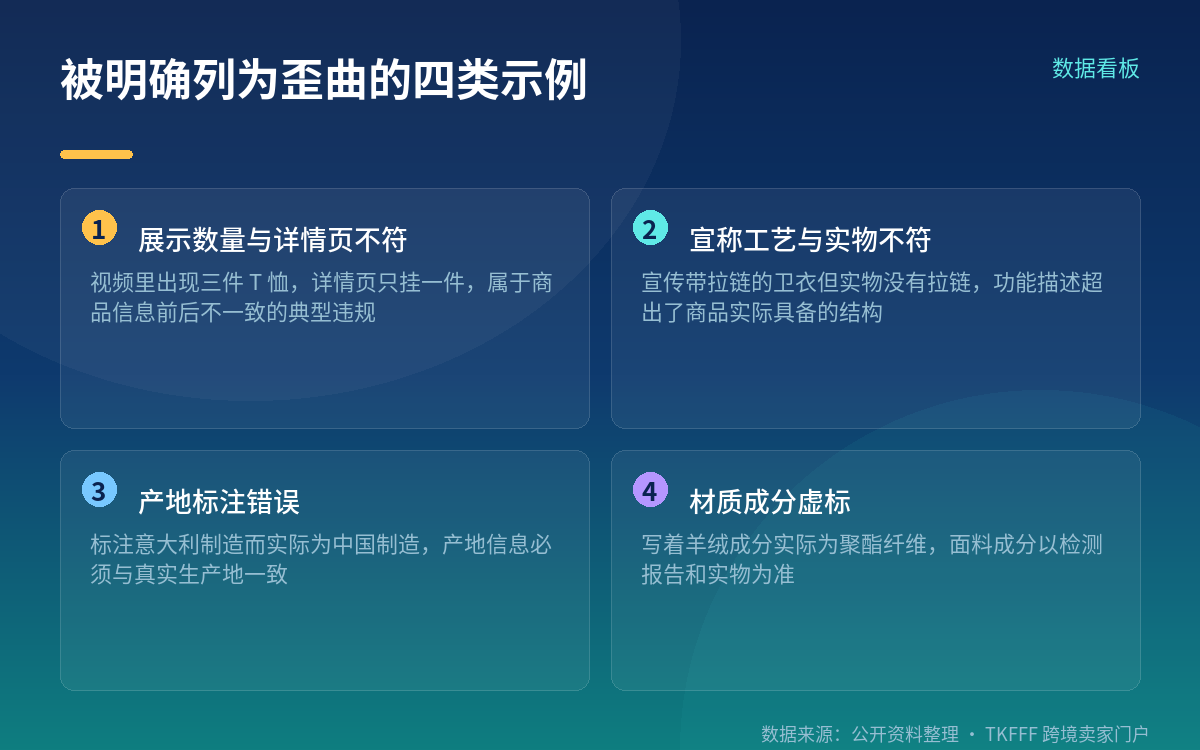 被明确列为歪曲的四类示例

数据看板

1 展示数量与详情页不符

视频里出现三件 T 恤，详情页只挂一件，属于商品信息前后不一致的典型违规

2 宣称工艺与实物不符

宣传带拉链的卫衣但实物没有拉链，功能描述超出了商品实际具备的结构

3 产地标注错误

标注意大利制造而实际为中国制造，产地信息必须与真实生产地一致

4 材质成分虚标

写着羊绒成分实际为聚酯纤维，面料成分以检测报告和实物为准

数据来源：公开资料整理 · TKFFF 跨境卖家门户